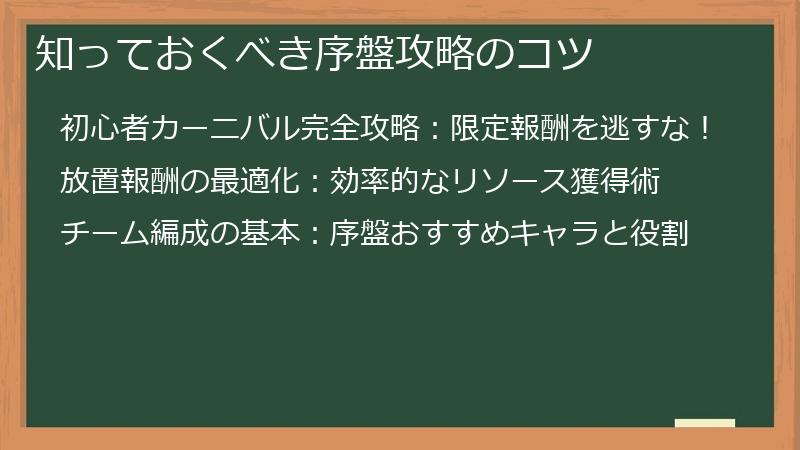 知っておくべき序盤攻略のコツ

初心者カーニバル完全攻略：限定報酬を逃すな！

放置報酬の最適化：効率的なリソース獲得術

チーム編成の基本：序盤おすすめキャラと役割